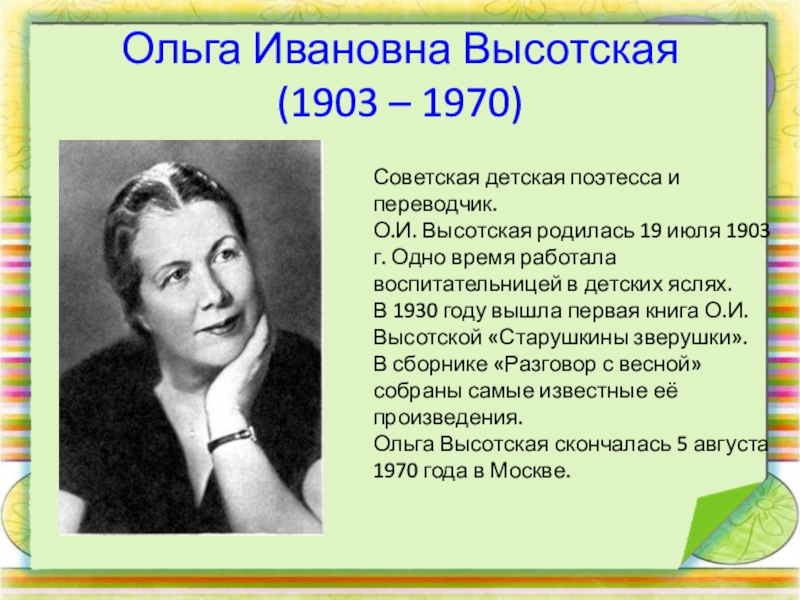 Ольга Ивановна Высотская
(1903 – 1970)

Советская детская поэтесса и переводчик.
О.И. Высотская родилась 19 июля 1903 г. Одно время работала воспитательницей в детских яслях.
В 1930 году вышла первая книга О.И. Высотской «Старушкины зверушки».
В сборнике «Разговор с весной» собраны самые известные её произведения.
Ольга Высотская скончалась 5 августа 1970 года в Москве.